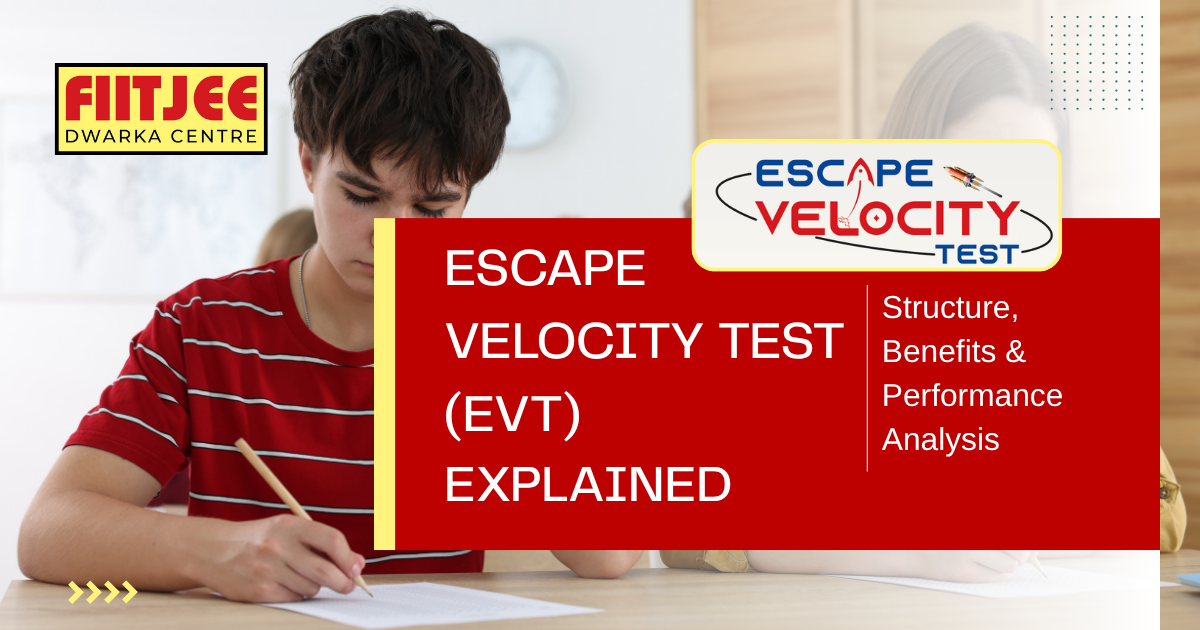 FIITJEE
DWARKA CENTRE

ESCAPE
VELOCITY
TEST

ESCAPE VELOCITY TEST (EVT) EXPLAINED

Structure, Benefits & Performance Analysis